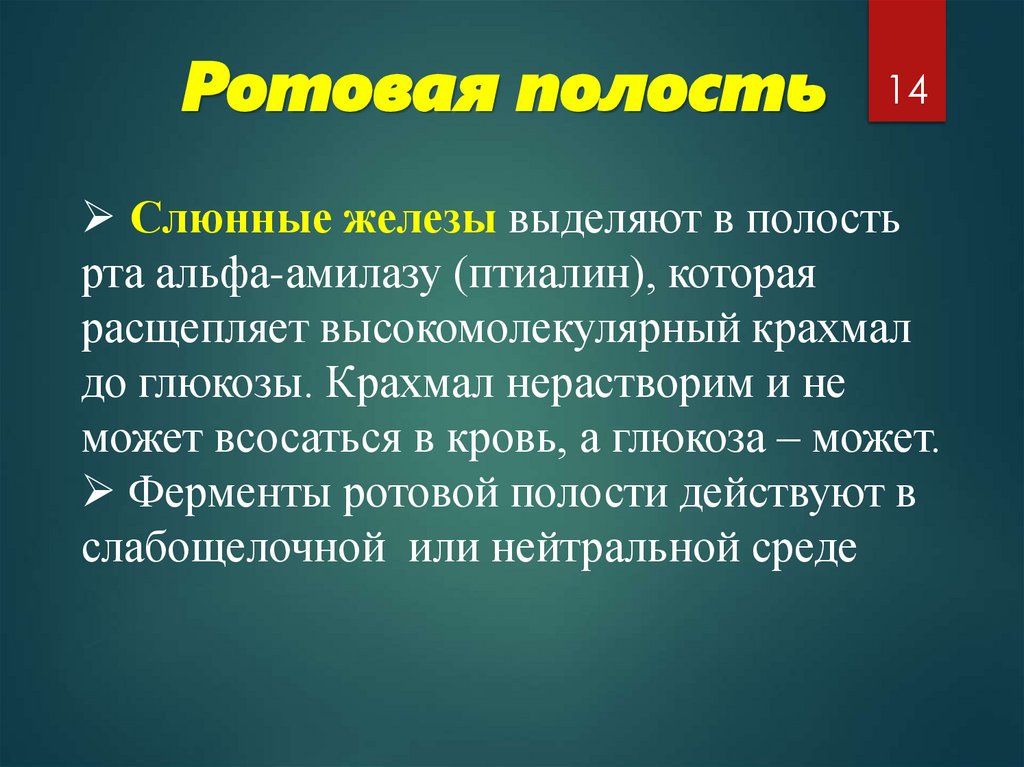 Ротовая полость

14

➢ Слюнные железы выделяют в полость рта альфа-амилазу (птиалин), которая расщепляет высокомолекулярный крахмал до глюкозы. Крахмал нерастворим и не может всосаться в кровь, а глюкоза – может.
➢ Ферменты ротовой полости действуют в слабощелочной  или нейтральной среде